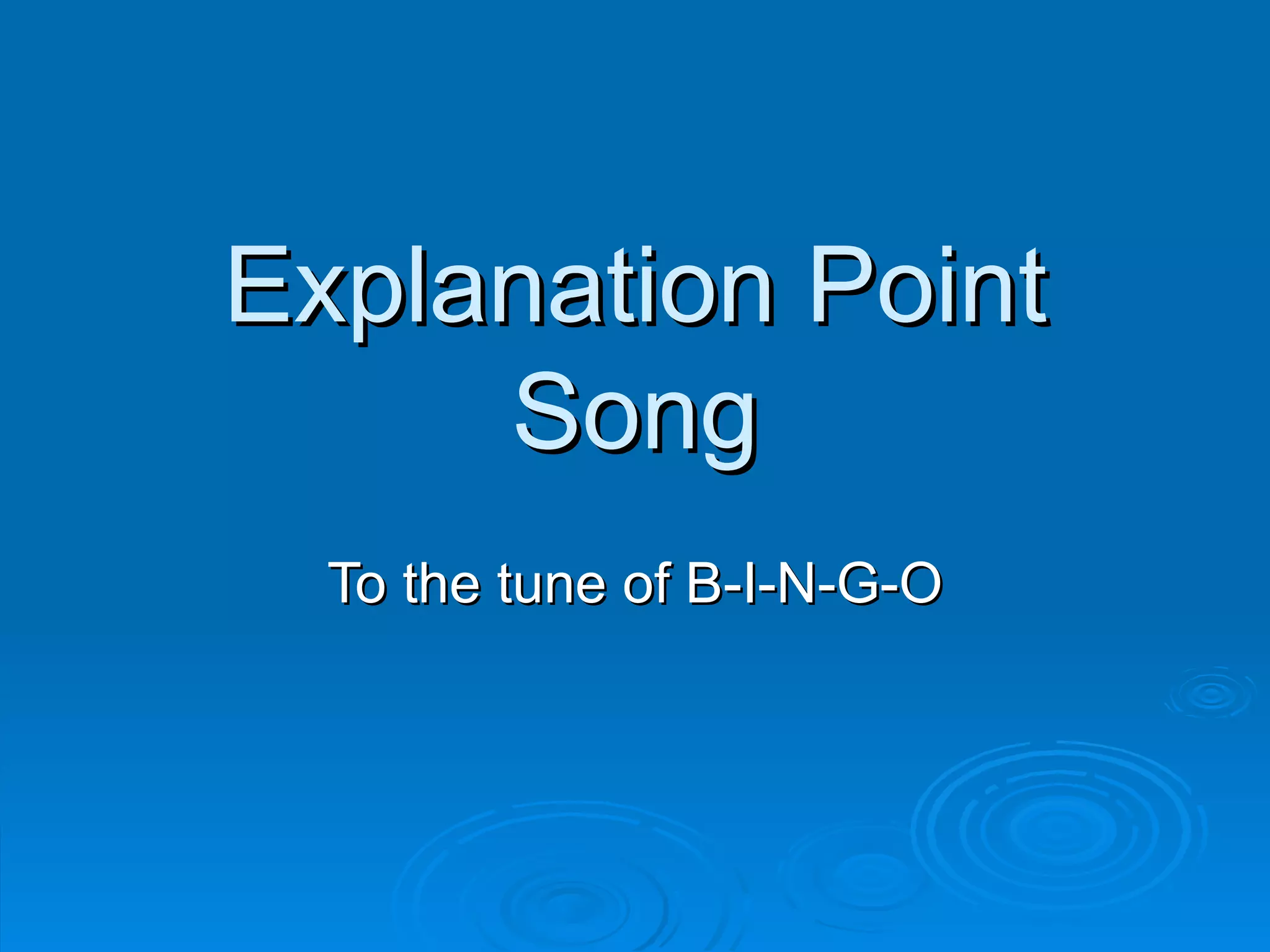 Explanation Point Song

To the tune of B-I-N-G-O